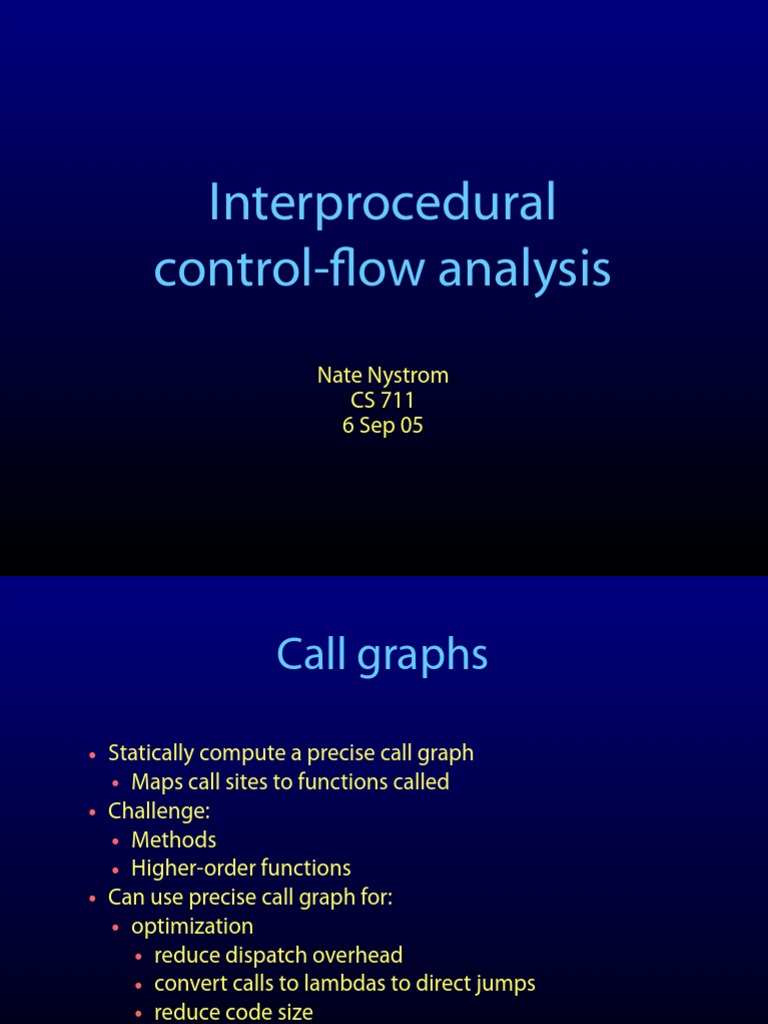 Interprocedural control-flow analysis

Nate Nystrom
CS 711
6 Sep 05

Call graphs

• Statically compute a precise call graph
  • Maps call sites to functions called
• Challenge:
  • Methods
  • Higher-order functions
• Can use precise call graph for:
  • optimization
    • reduce dispatch overhead
    • convert calls to lambdas to direct jumps
    • reduce code size